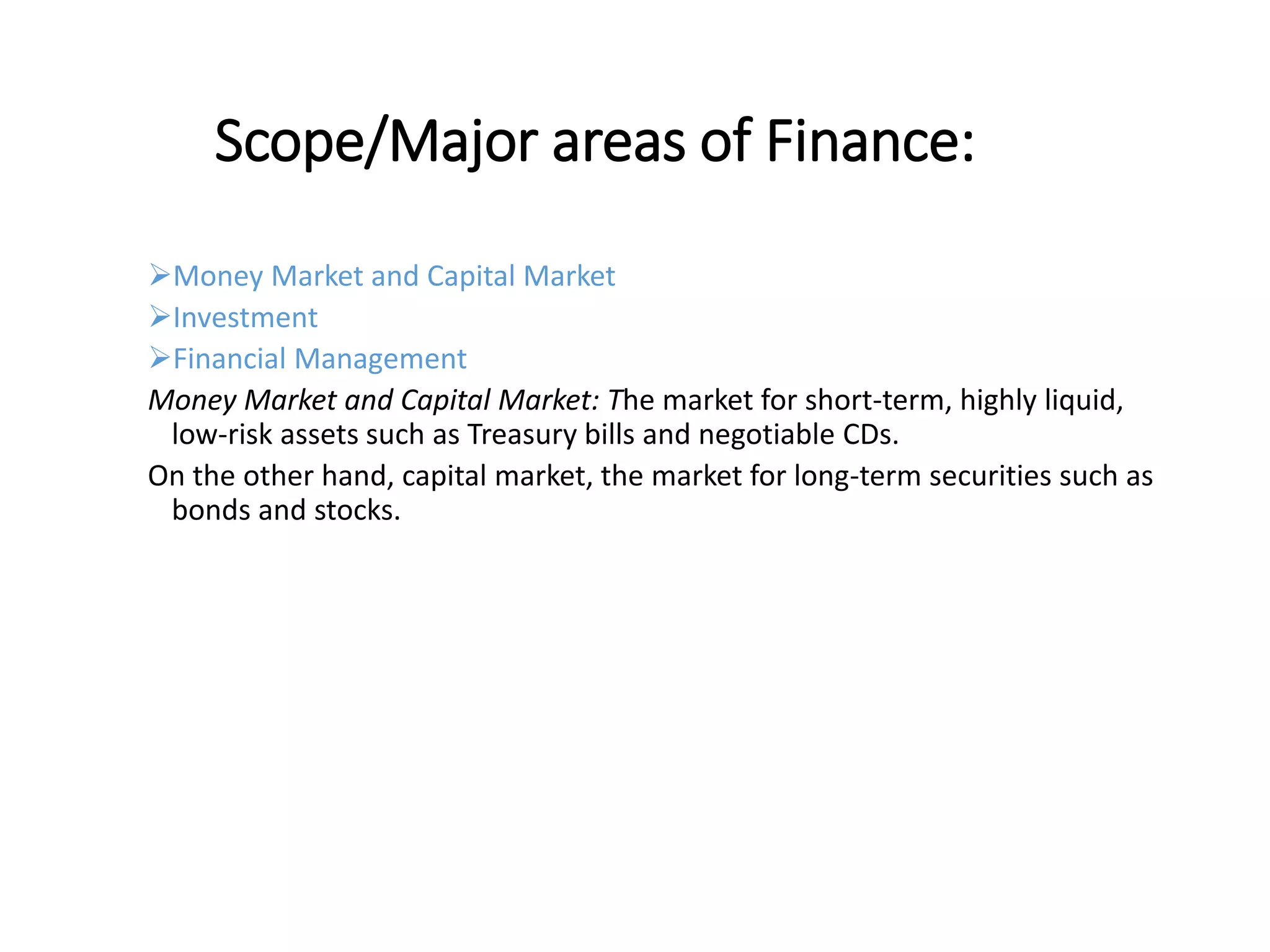 Scope/Major areas of Finance:

➢Money Market and Capital Market

➢Investment

➢Financial Management

Money Market and Capital Market: The market for short-term, highly liquid, low-risk assets such as Treasury bills and negotiable CDs.

On the other hand, capital market, the market for long-term securities such as bonds and stocks.